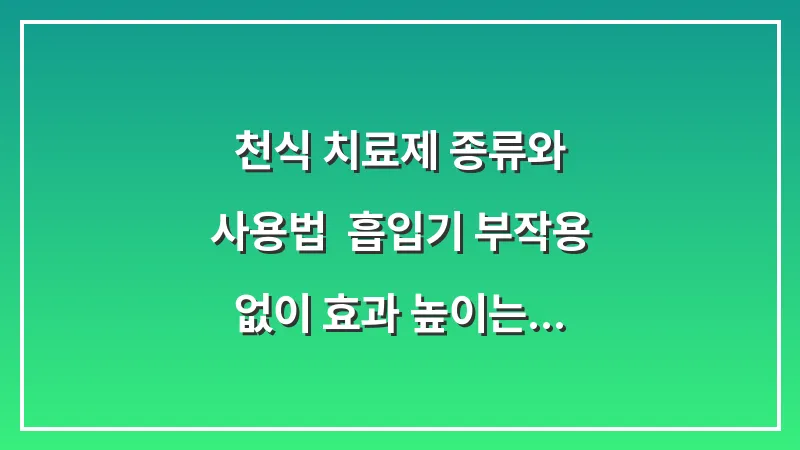 천식 치료제 종류와 사용법 흡입기 부작용 없이 효과 높이는…